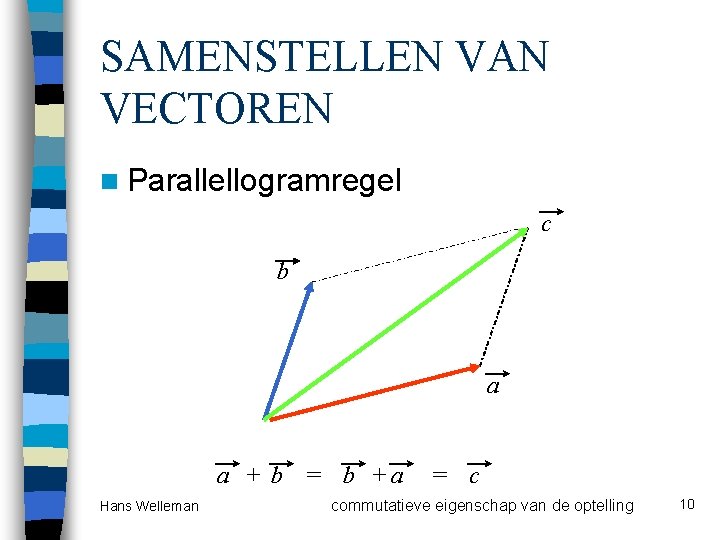 SAMENSTELLEN VAN VECTOREN

Parallellogramregel

$\vec{c}$

$\vec{b}$

$\vec{a}$

$\vec{a} + \vec{b} = \vec{b} + \vec{a} = \vec{c}$

Hans Welleman

commutatieve eigenschap van de optelling

10